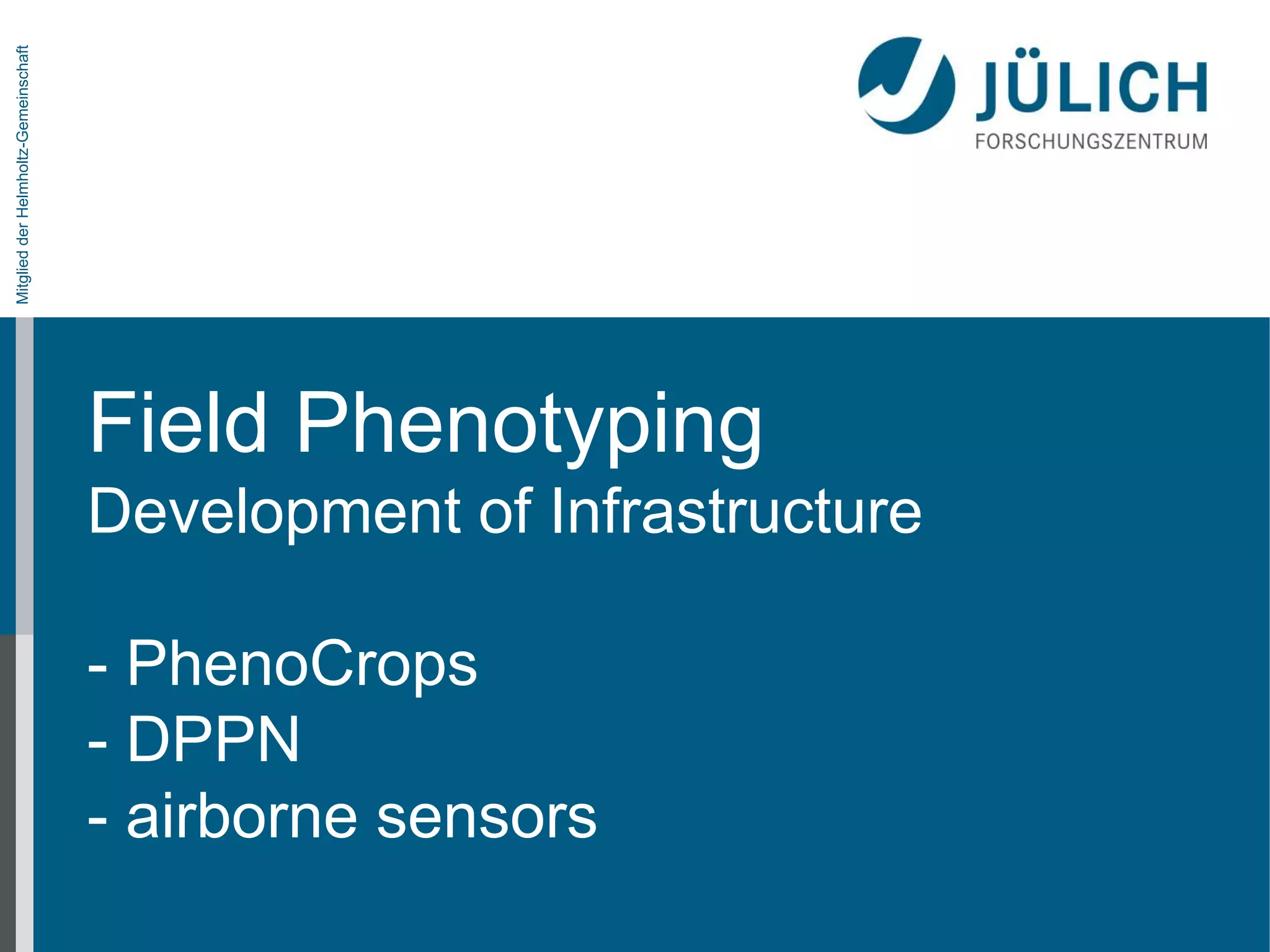 Mitglied der Helmholtz-Gemeinschaft

JÜLICH
FORSCHUNGSZENTRUM

Field Phenotyping
Development of Infrastructure

- PhenoCrops
- DPPN
- airborne sensors